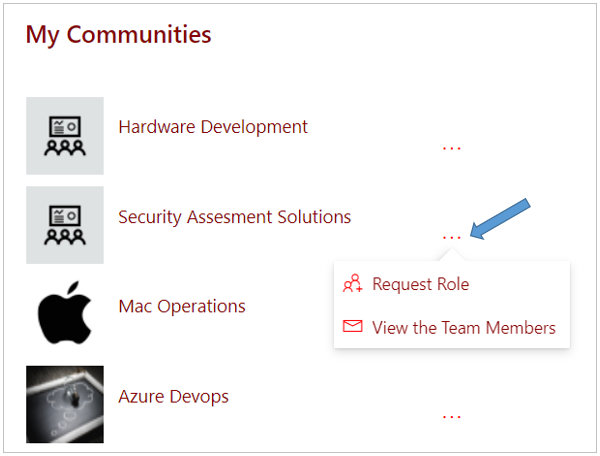 My Communities

Hardware Development

...

Security Assesment Solutions

...

Request Role

View the Team Members

Mac Operations

Azure Devops

...